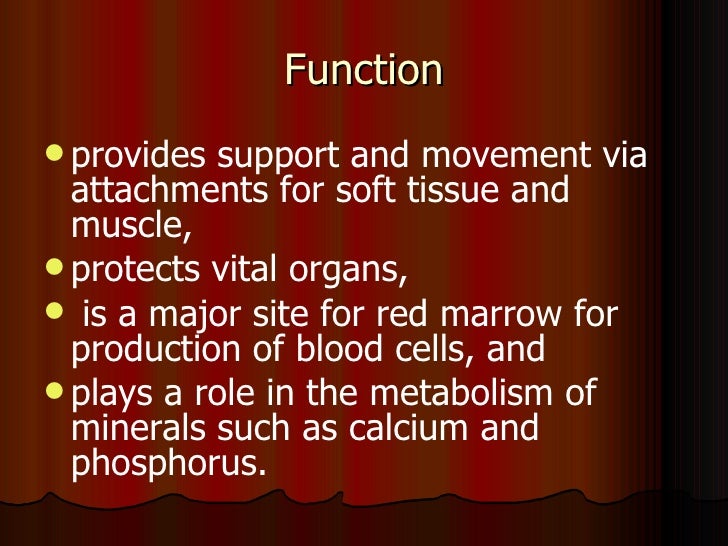 Function

- provides support and movement via attachments for soft tissue and muscle,
- protects vital organs,
- is a major site for red marrow for production of blood cells, and
- plays a role in the metabolism of minerals such as calcium and phosphorus.